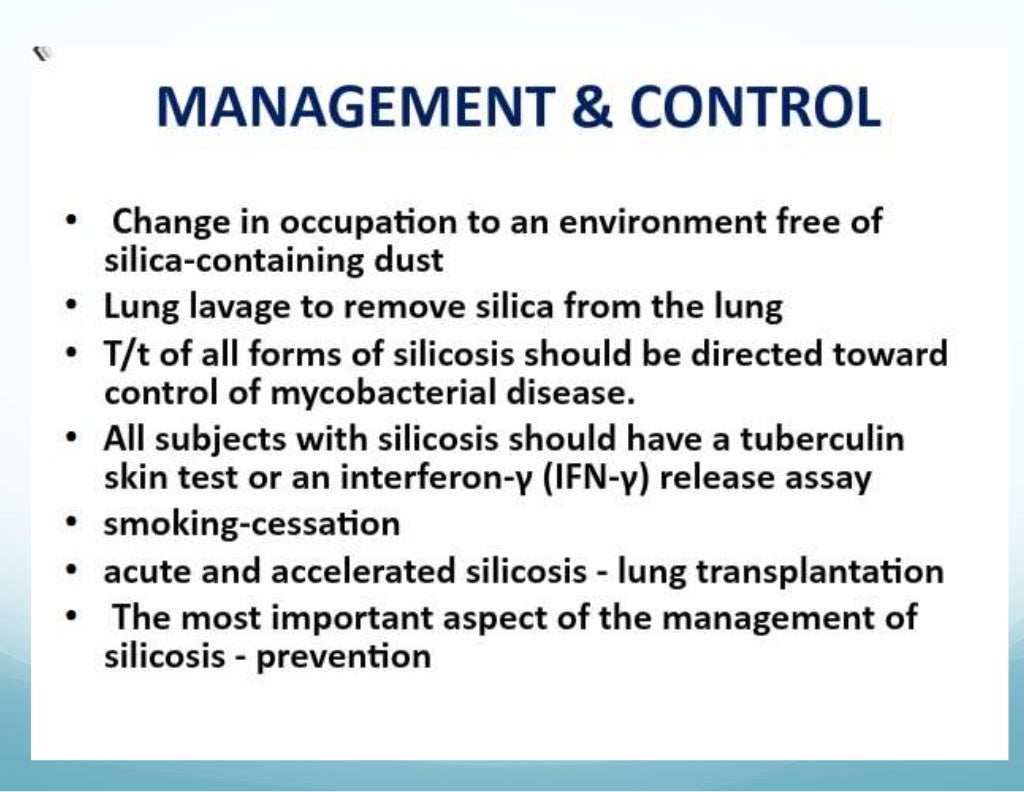 MANAGEMENT & CONTROL

• Change in occupation to an environment free of silica-containing dust
• Lung lavage to remove silica from the lung
• T/t of all forms of silicosis should be directed toward control of mycobacterial disease.
• All subjects with silicosis should have a tuberculin skin test or an interferon-γ (IFN-γ) release assay
• smoking-cessation
• acute and accelerated silicosis - lung transplantation
• The most important aspect of the management of silicosis - prevention